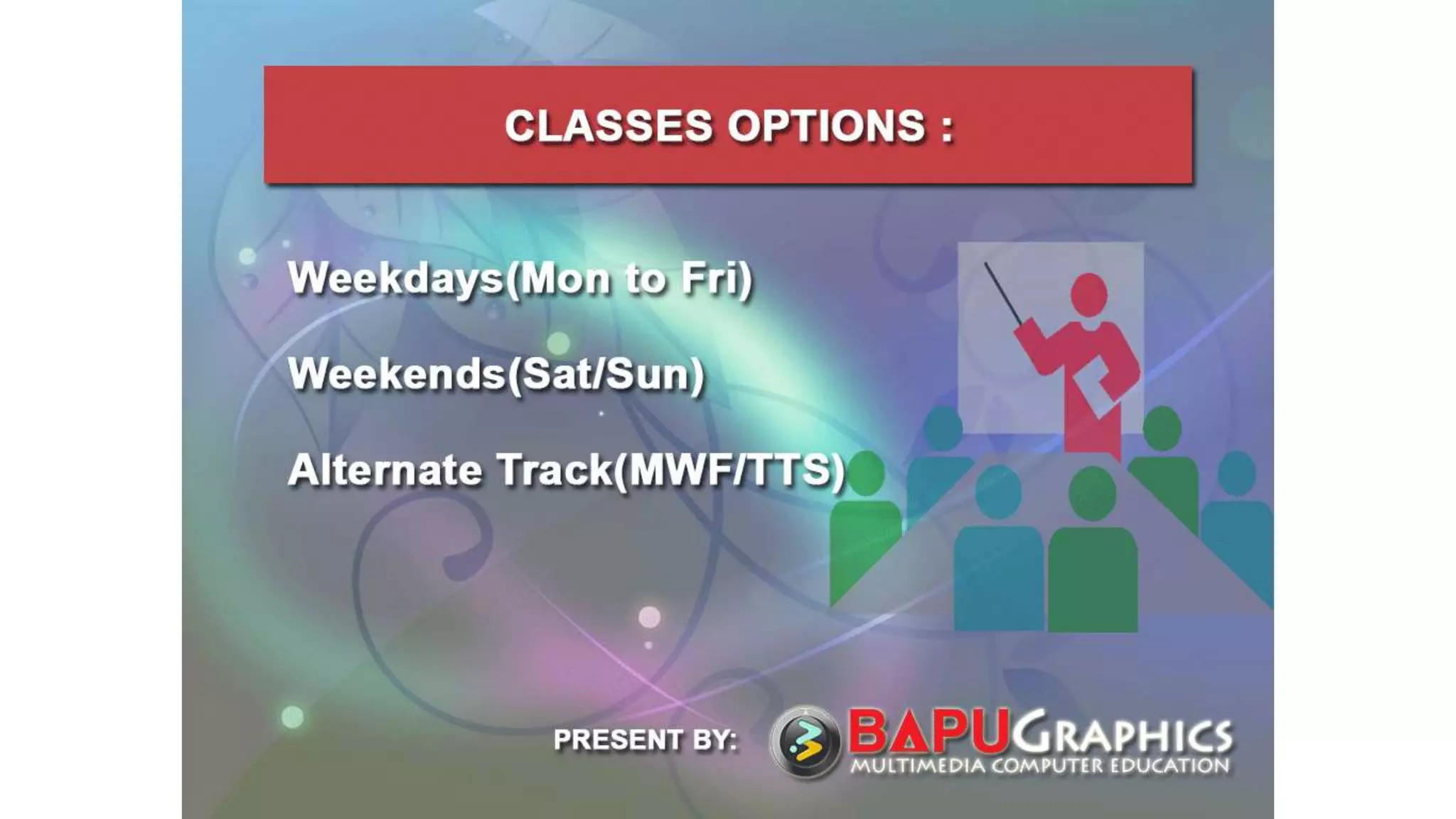 CLASSES OPTIONS :

Weekdays(Mon to Fri)

Weekends(Sat/Sun)

Alternate Track(MWF/TTS)

PRESENT BY: BAPUGRAPHICS
MULTIMEDIA COMPUTER EDUCATION